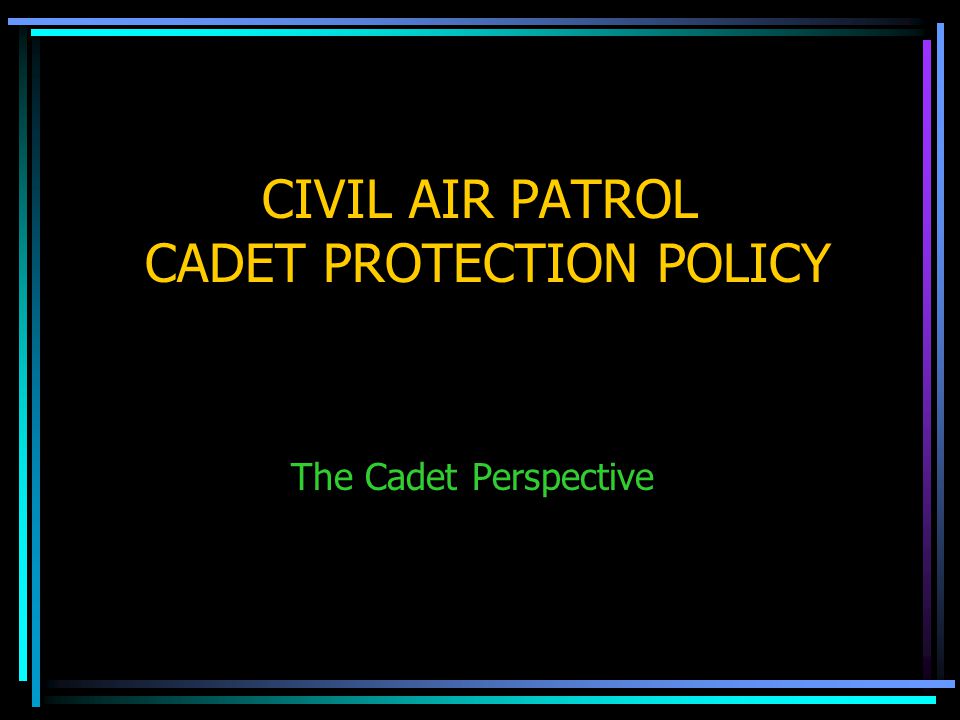 CIVIL AIR PATROL
CADET PROTECTION POLICY

The Cadet Perspective